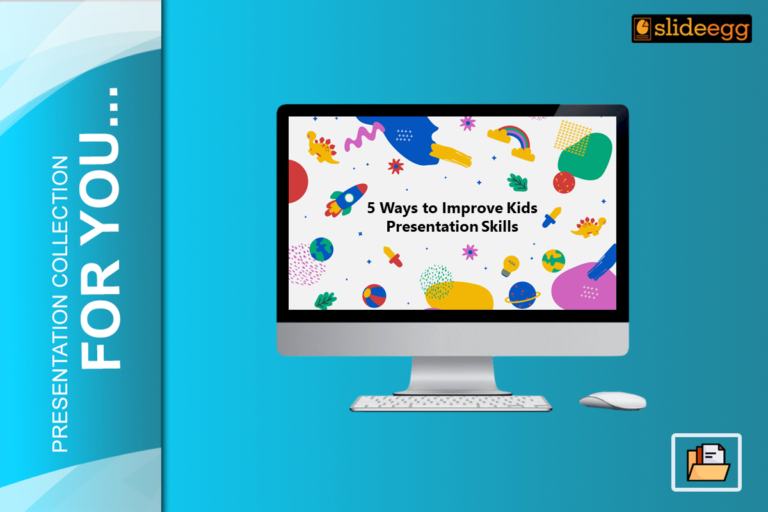 PRESENTATION COLLECTION
FOR YOU...

slideegg

5 Ways to Improve Kids Presentation Skills